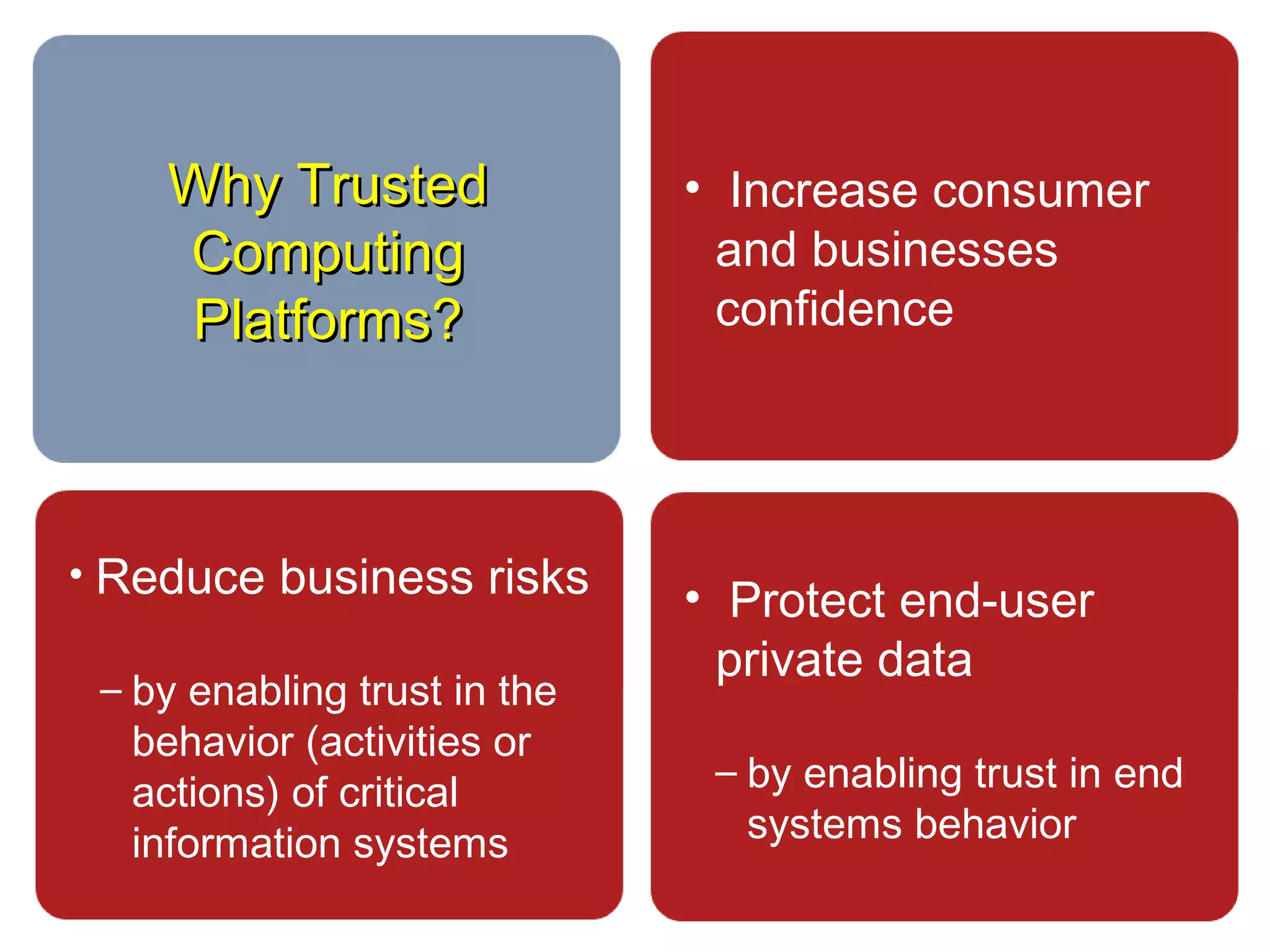 Why Trusted Computing Platforms?

• Increase consumer and businesses confidence

• Reduce business risks

– by enabling trust in the behavior (activities or actions) of critical information systems

• Protect end-user private data

– by enabling trust in end systems behavior